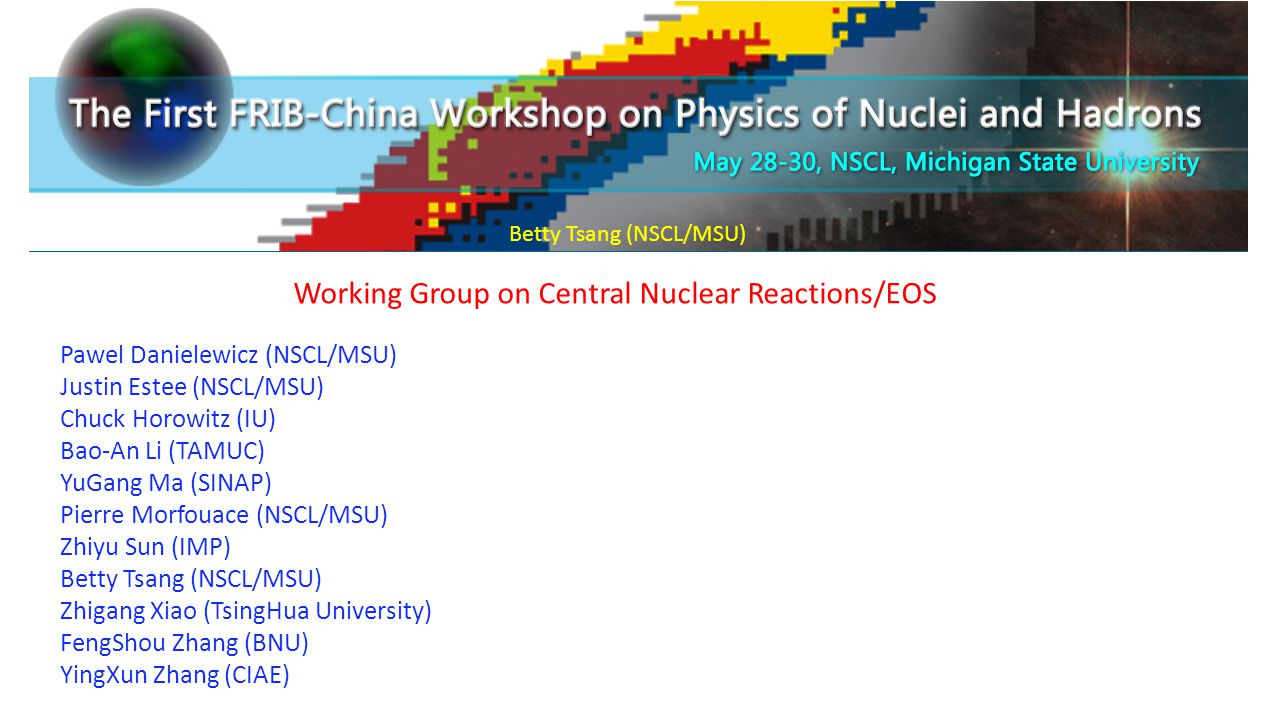 The First FRIB-China Workshop on Physics of Nuclei and Hadrons
May 28-30, NSCL, Michigan State University

Betty Tsang (NSCL/MSU)

Working Group on Central Nuclear Reactions/EOS

Pawel Danielewicz (NSCL/MSU)
Justin Estee (NSCL/MSU)
Chuck Horowitz (IU)
Bao-An Li (TAMUC)
YuGang Ma (SINAP)
Pierre Morfouace (NSCL/MSU)
Zhiyu Sun (IMP)
Betty Tsang (NSCL/MSU)
Zhigang Xiao (TsingHua University)
FengShou Zhang (BNU)
YingXun Zhang (CIAE)